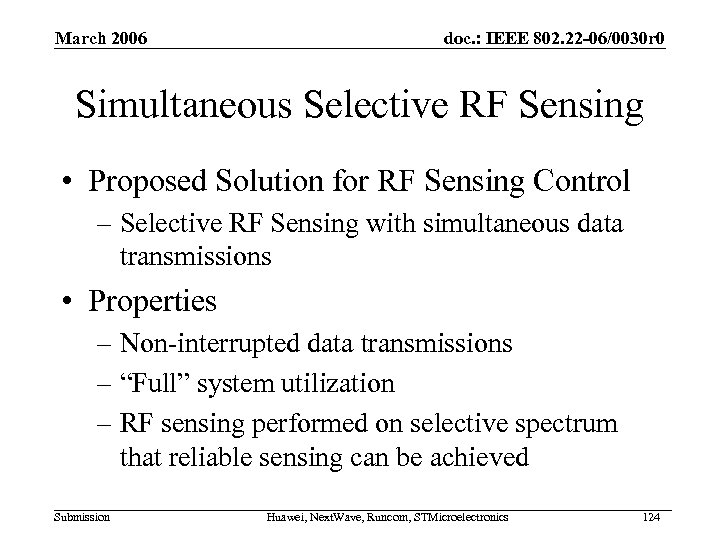 March 2006

doc.: IEEE 802.22-06/0030r0

Simultaneous Selective RF Sensing

• Proposed Solution for RF Sensing Control
– Selective RF Sensing with simultaneous data transmissions

• Properties
– Non-interrupted data transmissions
– “Full” system utilization
– RF sensing performed on selective spectrum that reliable sensing can be achieved

Submission

Huawei, NextWave, Runcom, STMicroelectronics

124